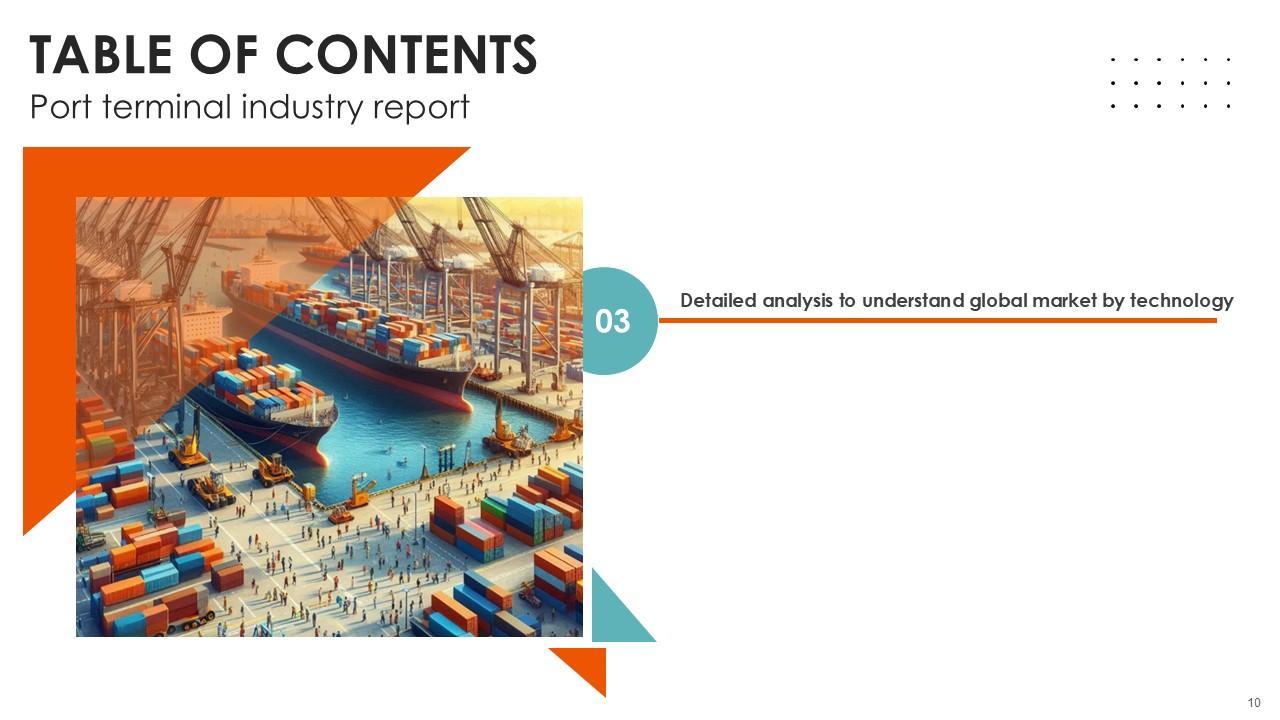 TABLE OF CONTENTS
Port terminal industry report

03

Detailed analysis to understand global market by technology

10